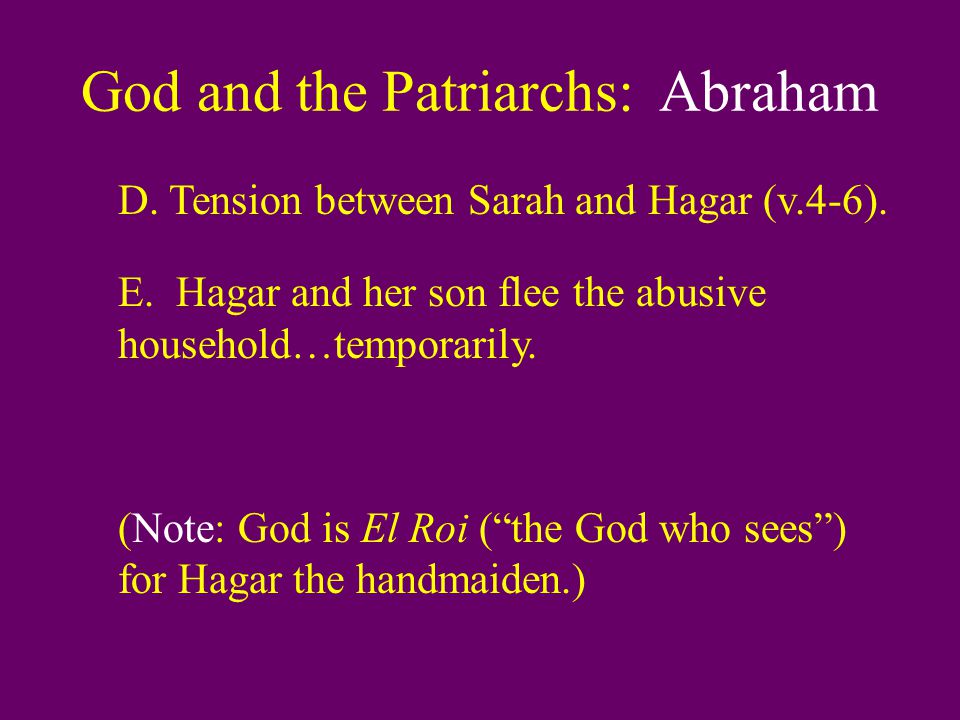 God and the Patriarchs: Abraham

D. Tension between Sarah and Hagar (v.4-6).

E. Hagar and her son flee the abusive household…temporarily.

(Note: God is El Roi (“the God who sees”) for Hagar the handmaiden.)